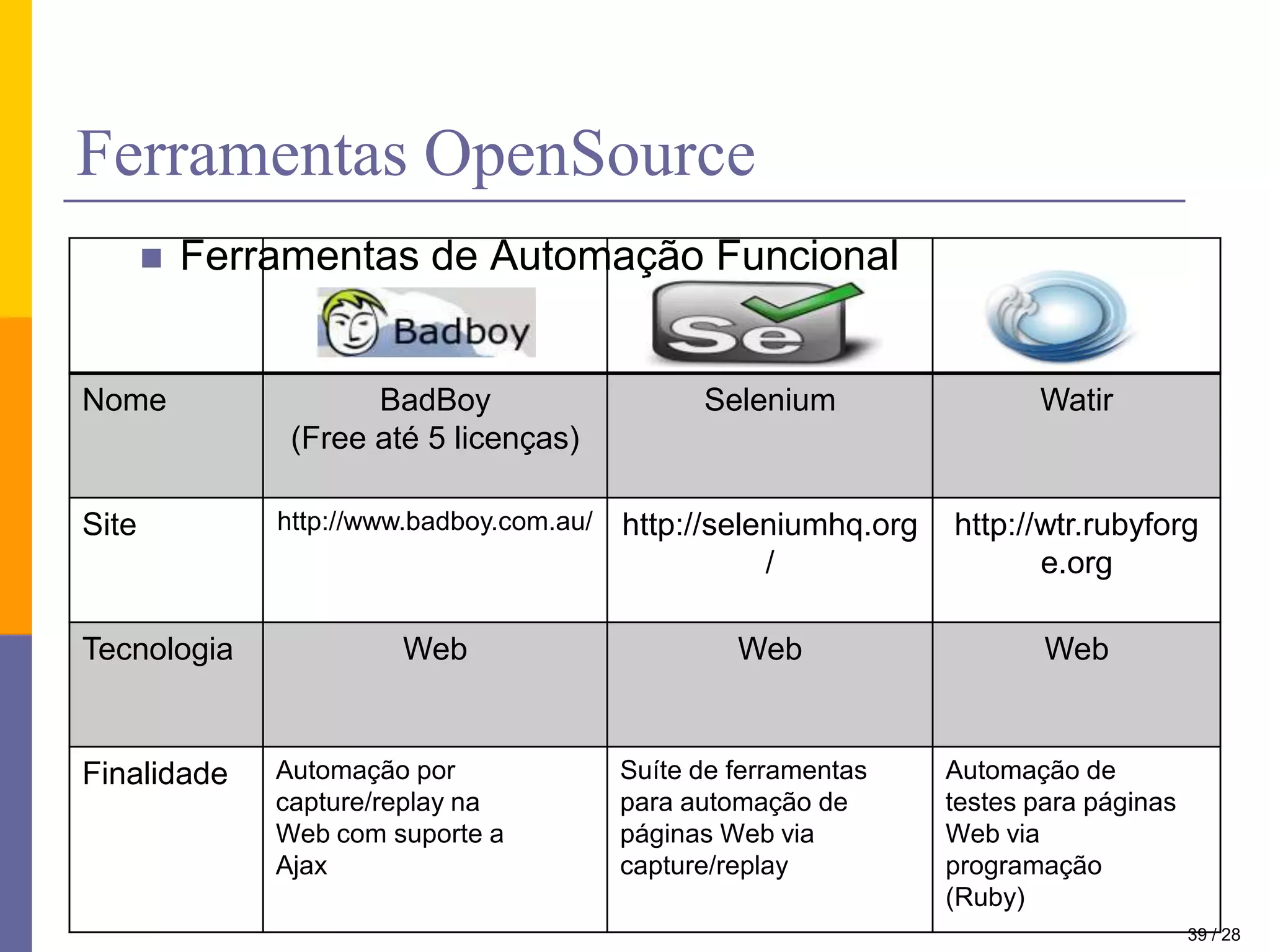 Ferramentas OpenSource

Ferramentas de Automação Funcional

| | Badboy | Se | |
|---|---|---|---|
| Nome | BadBoy (Free até 5 licenças) | Selenium | Watir |
| Site | http://www.badboy.com.au/ | http://seleniumhq.org/ | http://wtr.rubyforge.org |
| Tecnologia | Web | Web | Web |
| Finalidade | Automação por capture/replay na Web com suporte a Ajax | Suíte de ferramentas para automação de páginas Web via capture/replay | Automação de testes para páginas Web via programação (Ruby) |

39 / 28